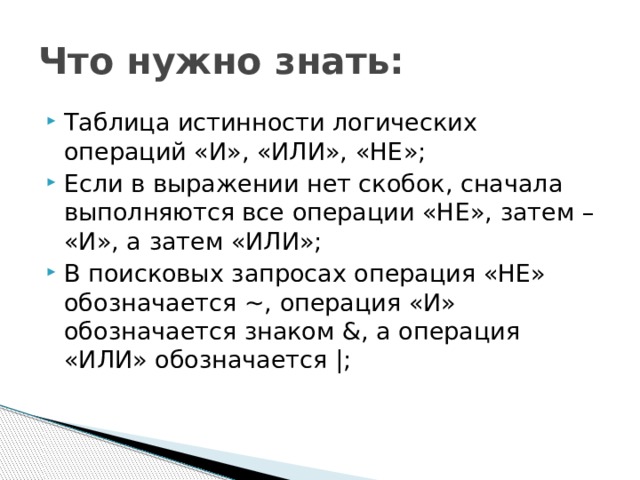 Что нужно знать:

Таблица истинности логических операций «И», «ИЛИ», «НЕ»;

Если в выражении нет скобок, сначала выполняются все операции «НЕ», затем – «И», а затем «ИЛИ»;

В поисковых запросах операция «НЕ» обозначается ~, операция «И» обозначается знаком &, а операция «ИЛИ» обозначается |;